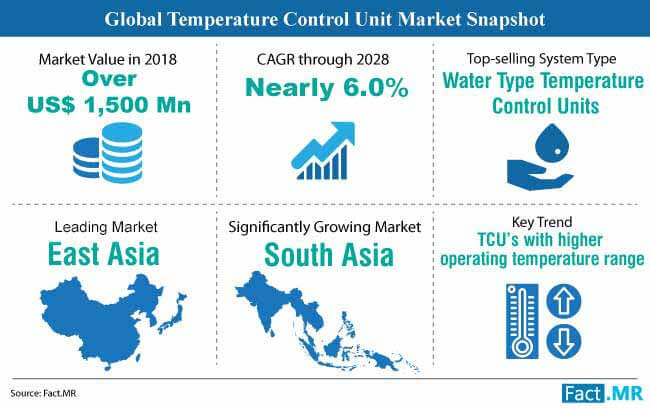 Global Temperature Control Unit Market Snapshot

Market Value in 2018
Over
US$ 1,500 Mn

CAGR through 2028
Nearly 6.0%

Top-selling System Type
Water Type Temperature Control Units

Leading Market
East Asia

Significantly Growing Market
South Asia

Key Trend
TCU's with higher operating temperature range

Source: Fact.MR

Fact.MR